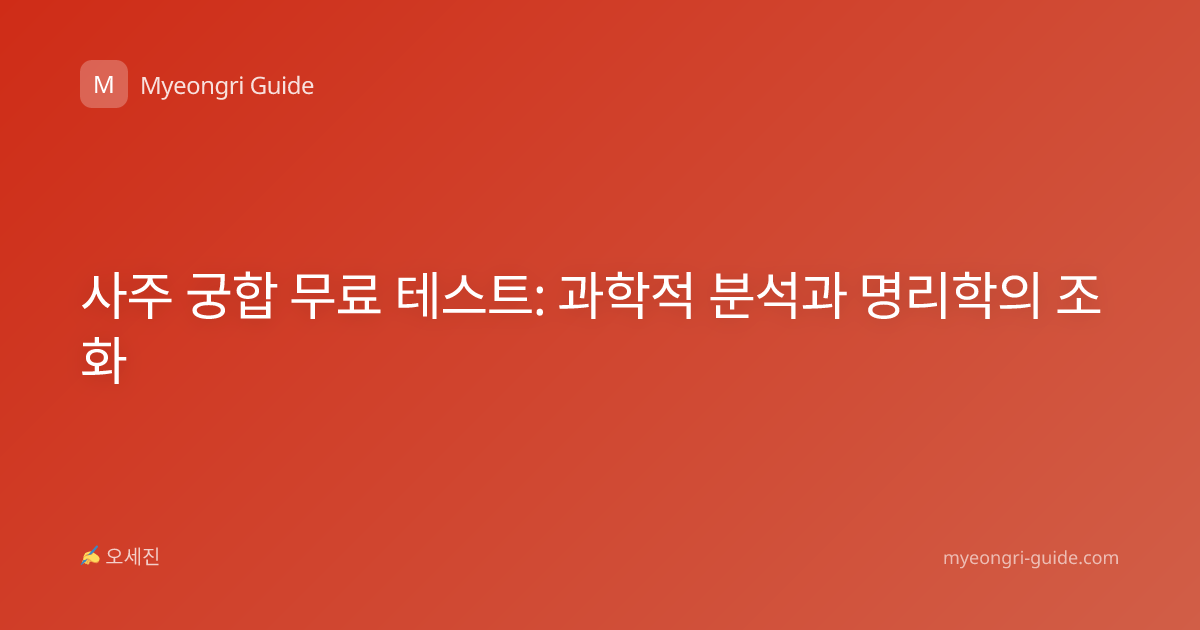 M Myeongri Guide

사주 궁합 무료 테스트: 과학적 분석과 명리학의 조화

✍ 오세진

myeongri-guide.com